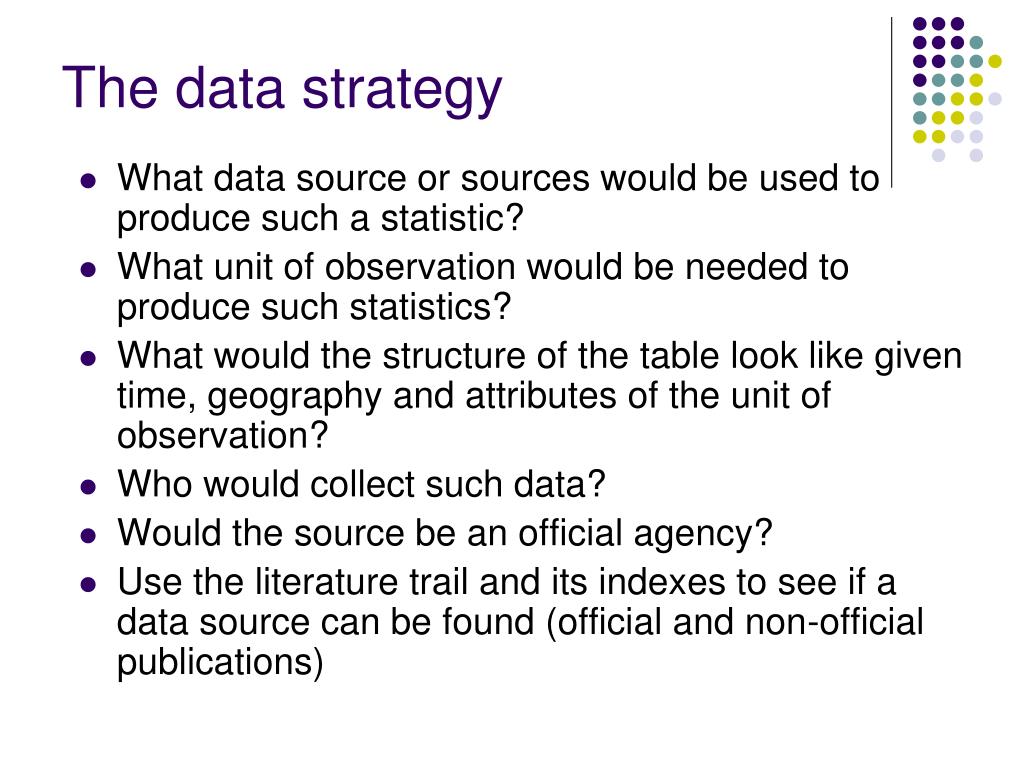 The data strategy

- What data source or sources would be used to produce such a statistic?
- What unit of observation would be needed to produce such statistics?
- What would the structure of the table look like given time, geography and attributes of the unit of observation?
- Who would collect such data?
- Would the source be an official agency?
- Use the literature trail and its indexes to see if a data source can be found (official and non-official publications)